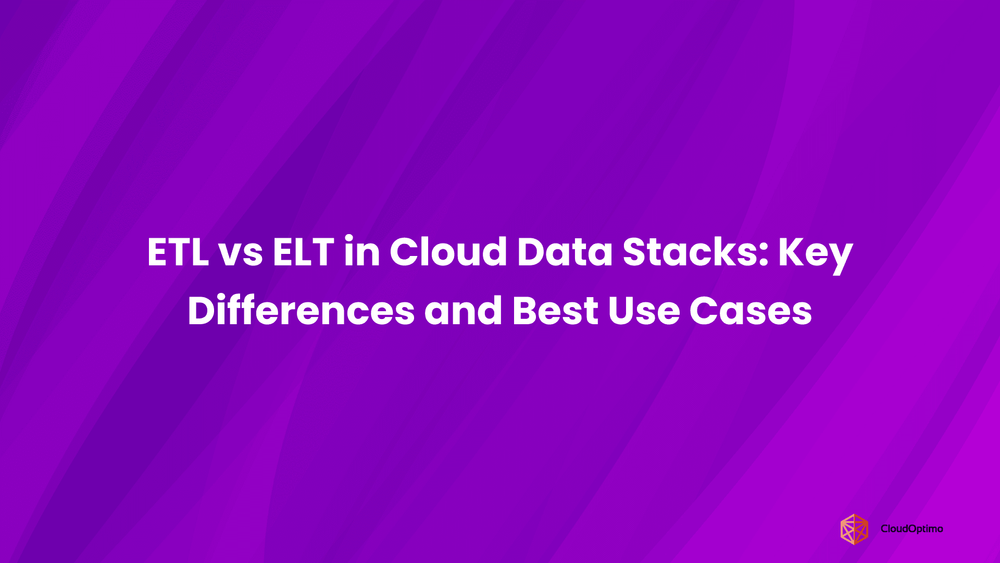 ETL vs ELT in Cloud Data Stacks: Key Differences and Best Use Cases

CloudOptimo